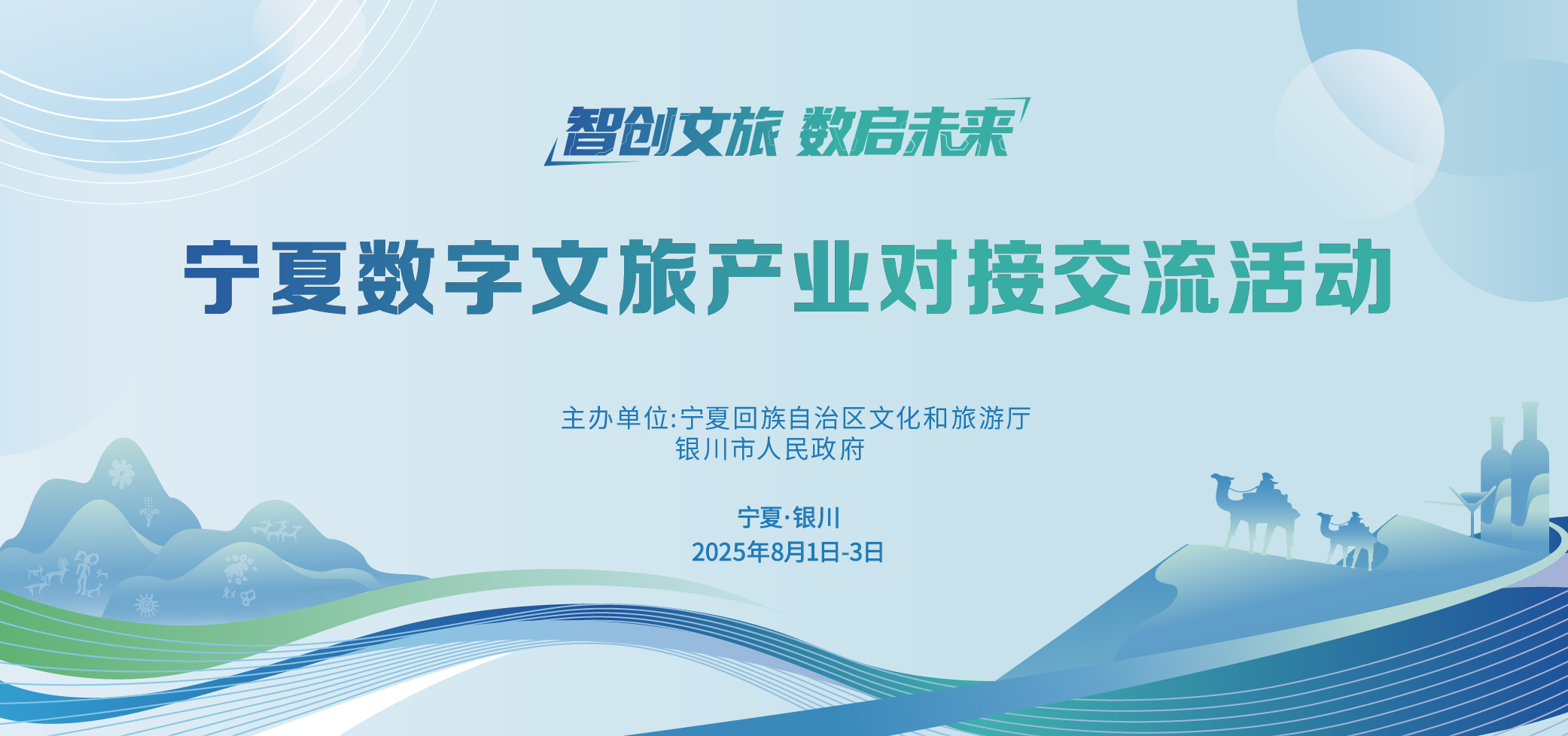 智创文旅 数启未来

宁夏数字文旅产业对接交流活动

主办单位:宁夏回族自治区文化和旅游厅
银川市人民政府

宁夏·银川
2025年8月1日-3日